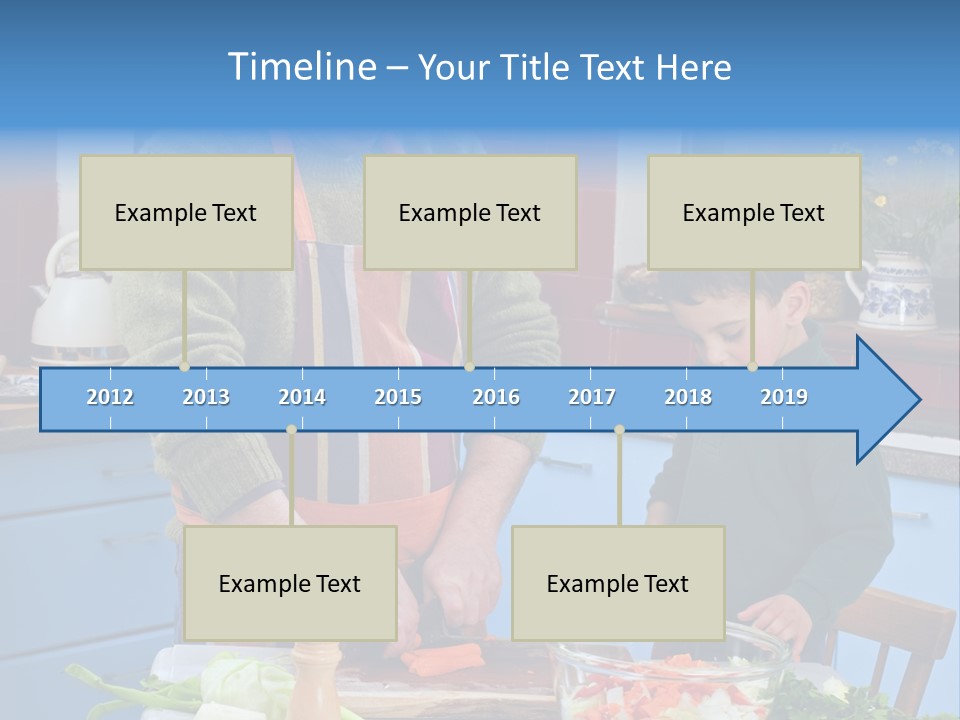 Timeline – Your Title Text Here

Example Text

Example Text

Example Text

2012 2013 2014 2015 2016 2017 2018 2019

Example Text

Example Text